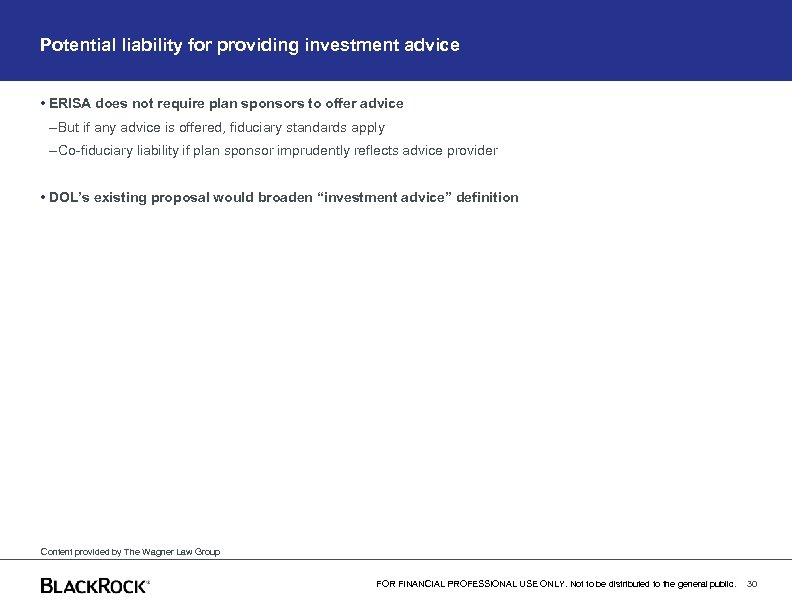 Potential liability for providing investment advice

• ERISA does not require plan sponsors to offer advice
– But if any advice is offered, fiduciary standards apply
– Co-fiduciary liability if plan sponsor imprudently reflects advice provider

• DOL's existing proposal would broaden "investment advice" definition

Content provided by The Wagner Law Group

BLACKROCK®

FOR FINANCIAL PROFESSIONAL USE ONLY. Not to be distributed to the general public. 30